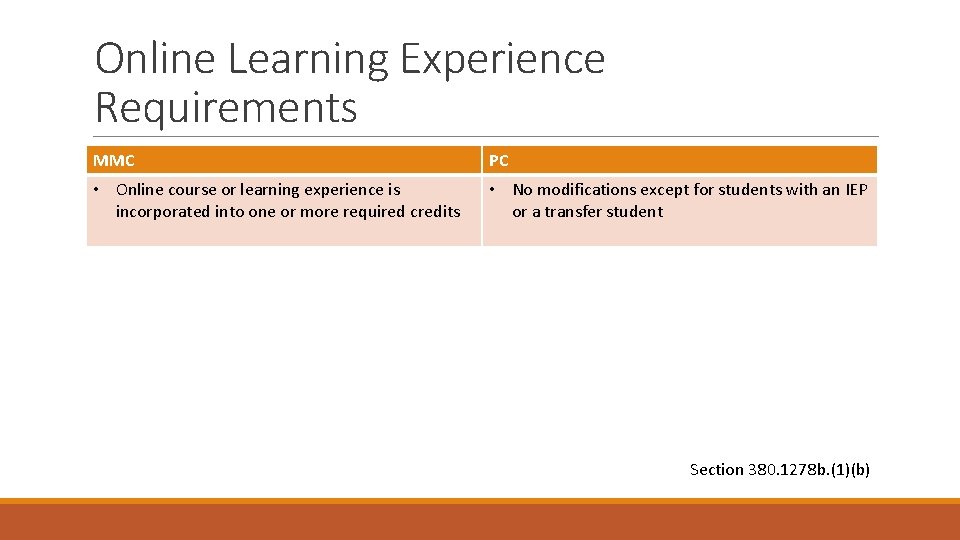 Online Learning Experience Requirements

| MMC | PC |
|---|---|
| • Online course or learning experience is incorporated into one or more required credits | • No modifications except for students with an IEP or a transfer student |

Section 380.1278b.(1)(b)